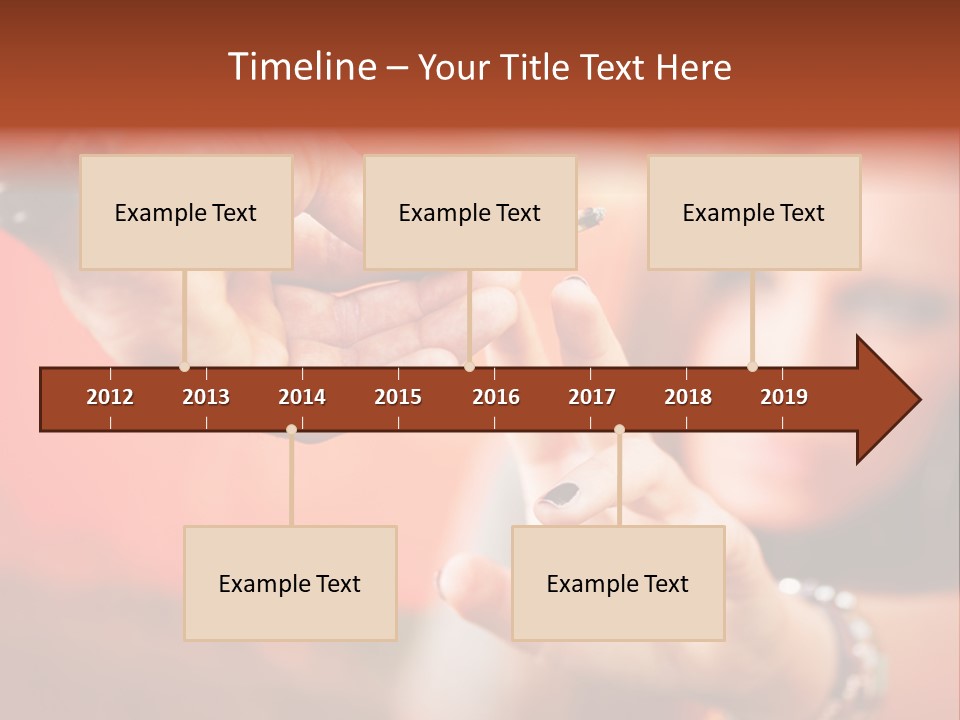 Timeline – Your Title Text Here

Example Text

Example Text

Example Text

2012 2013 2014 2015 2016 2017 2018 2019

Example Text

Example Text